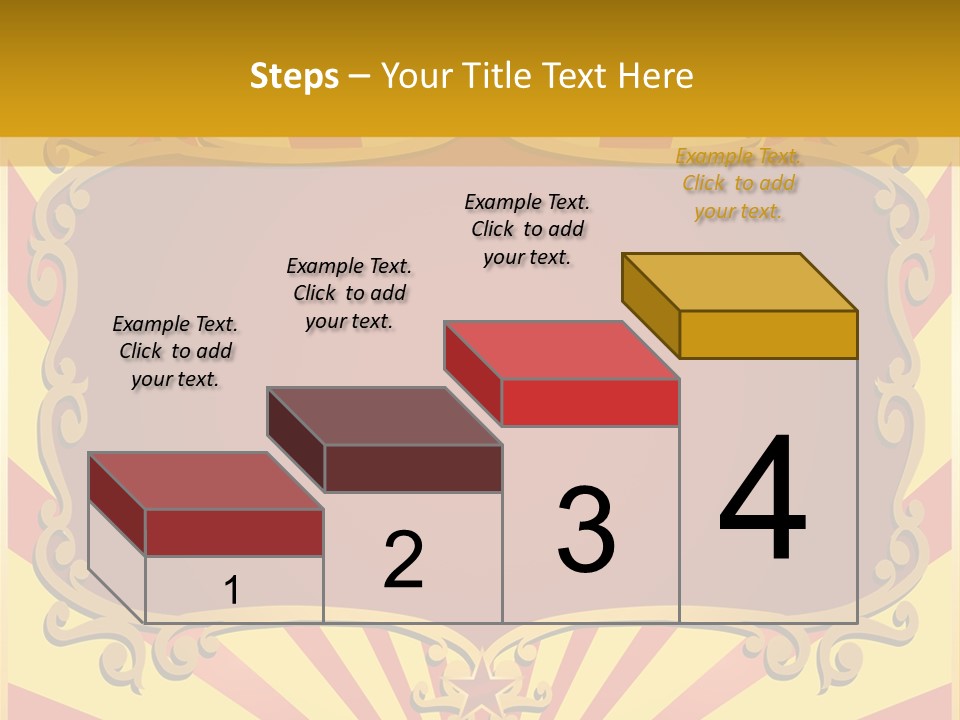 Steps – Your Title Text Here

Example Text. Click to add your text.

Example Text. Click to add your text.

Example Text. Click to add your text.

Example Text. Click to add your text.

1

2

3

4